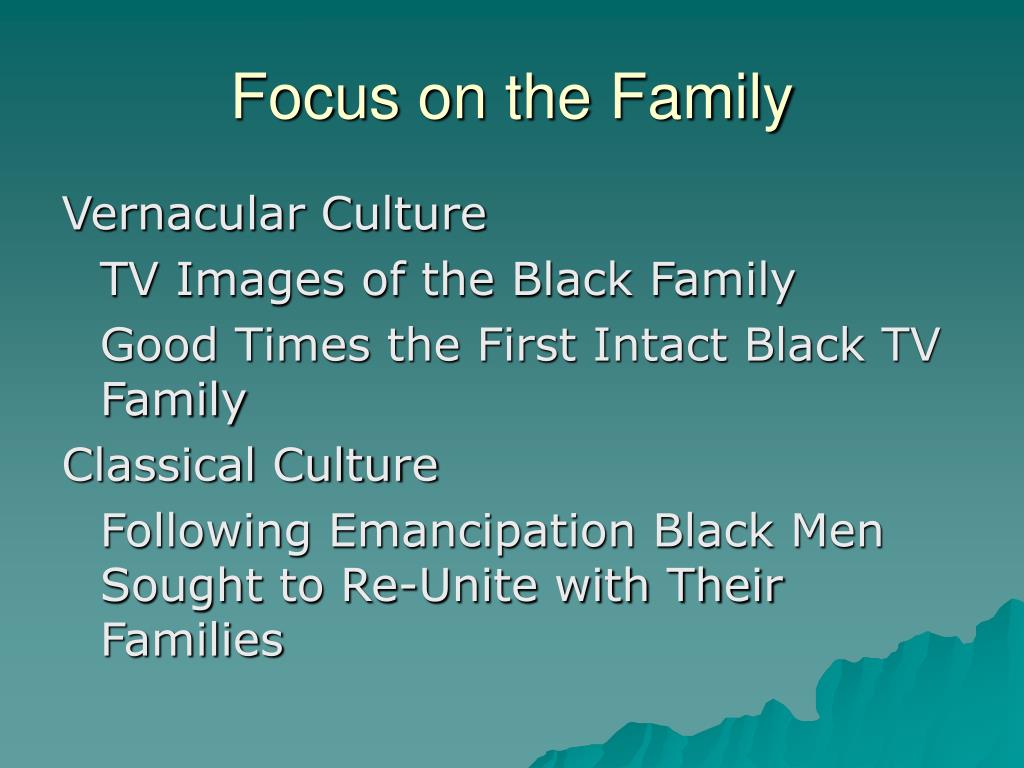 Focus on the Family

Vernacular Culture

TV Images of the Black Family

Good Times the First Intact Black TV Family

Classical Culture

Following Emancipation Black Men Sought to Re-Unite with Their Families